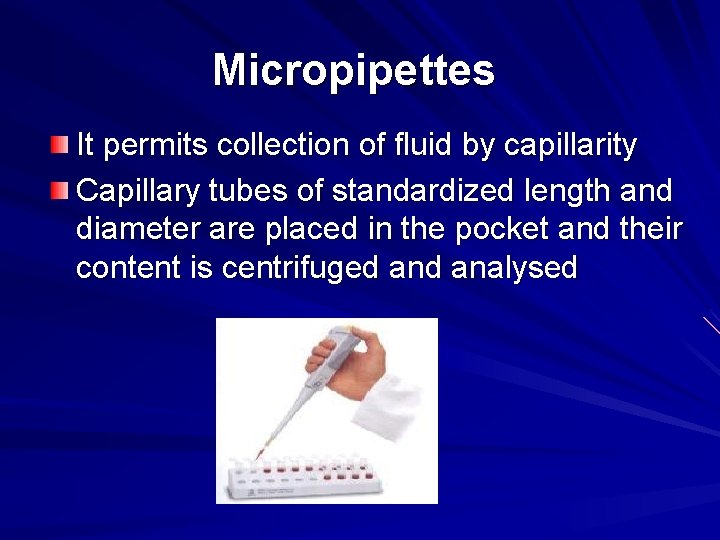 Micropipettes

It permits collection of fluid by capillarity

Capillary tubes of standardized length and diameter are placed in the pocket and their content is centrifuged and analysed